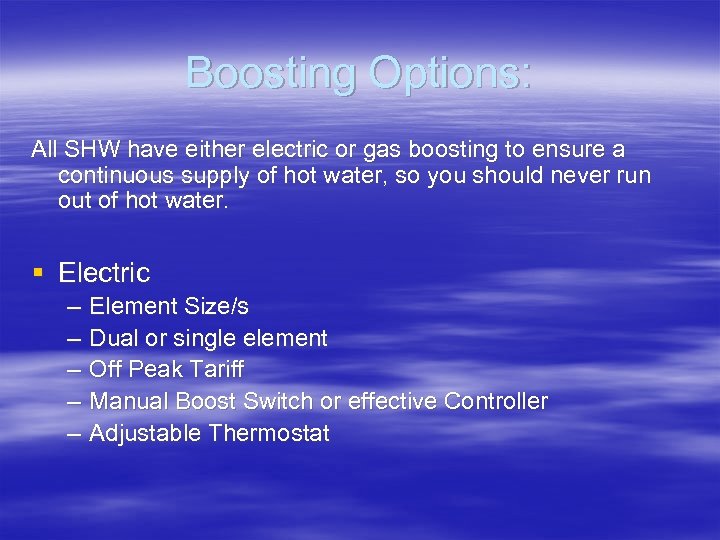 Boosting Options:

All SHW have either electric or gas boosting to ensure a continuous supply of hot water, so you should never run out of hot water.

▪ Electric
– Element Size/s
– Dual or single element
– Off Peak Tariff
– Manual Boost Switch or effective Controller
– Adjustable Thermostat